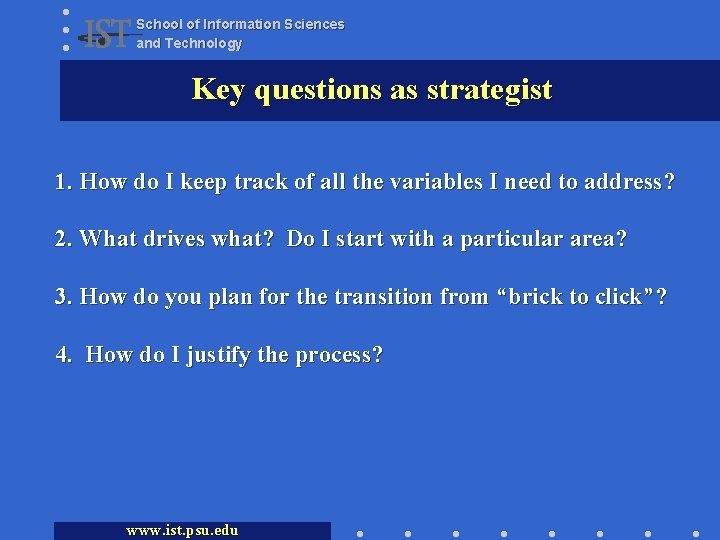 IST School of Information Sciences and Technology

Key questions as strategist

1. How do I keep track of all the variables I need to address?

2. What drives what? Do I start with a particular area?

3. How do you plan for the transition from “brick to click”?

4. How do I justify the process?

www.ist.psu.edu